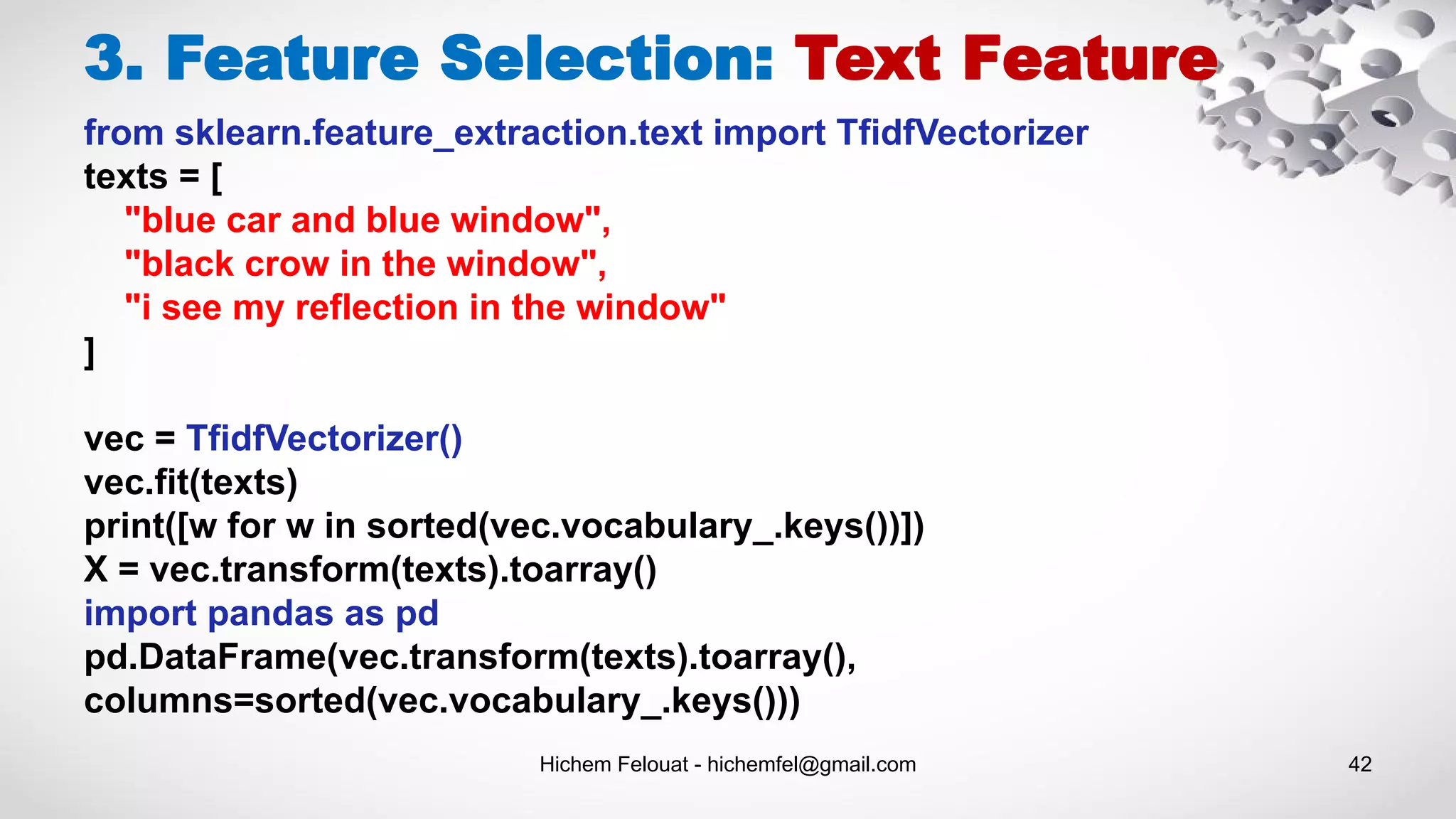 3. Feature Selection: Text Feature

from sklearn.feature_extraction.text import TfidfVectorizer
texts = [
"blue car and blue window",
"black crow in the window",
"i see my reflection in the window"
]

vec = TfidfVectorizer()
vec.fit(texts)
print([w for w in sorted(vec.vocabulary_.keys())])
X = vec.transform(texts).toarray()
import pandas as pd
pd.DataFrame(vec.transform(texts).toarray(), columns=sorted(vec.vocabulary_.keys()))

Hichem Felouat - hichemfel@gmail.com

42